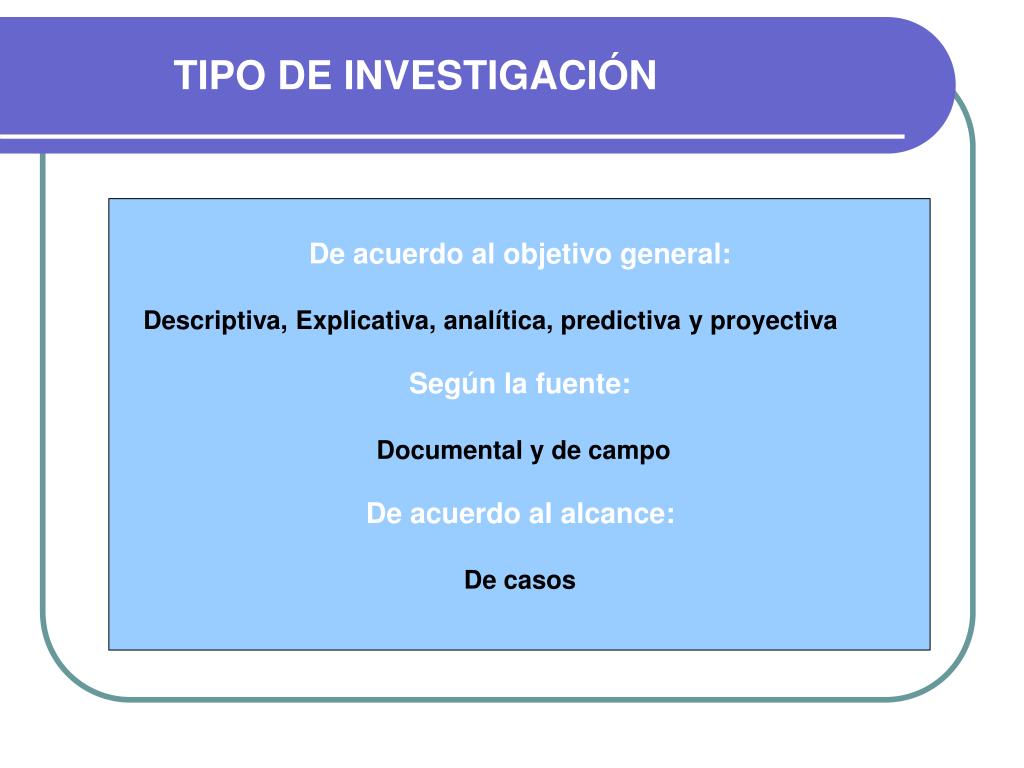 TIPO DE INVESTIGACIÓN

De acuerdo al objetivo general:

Descriptiva, Explicativa, analítica, predictiva y proyectiva

Según la fuente:

Documental y de campo

De acuerdo al alcance:

De casos